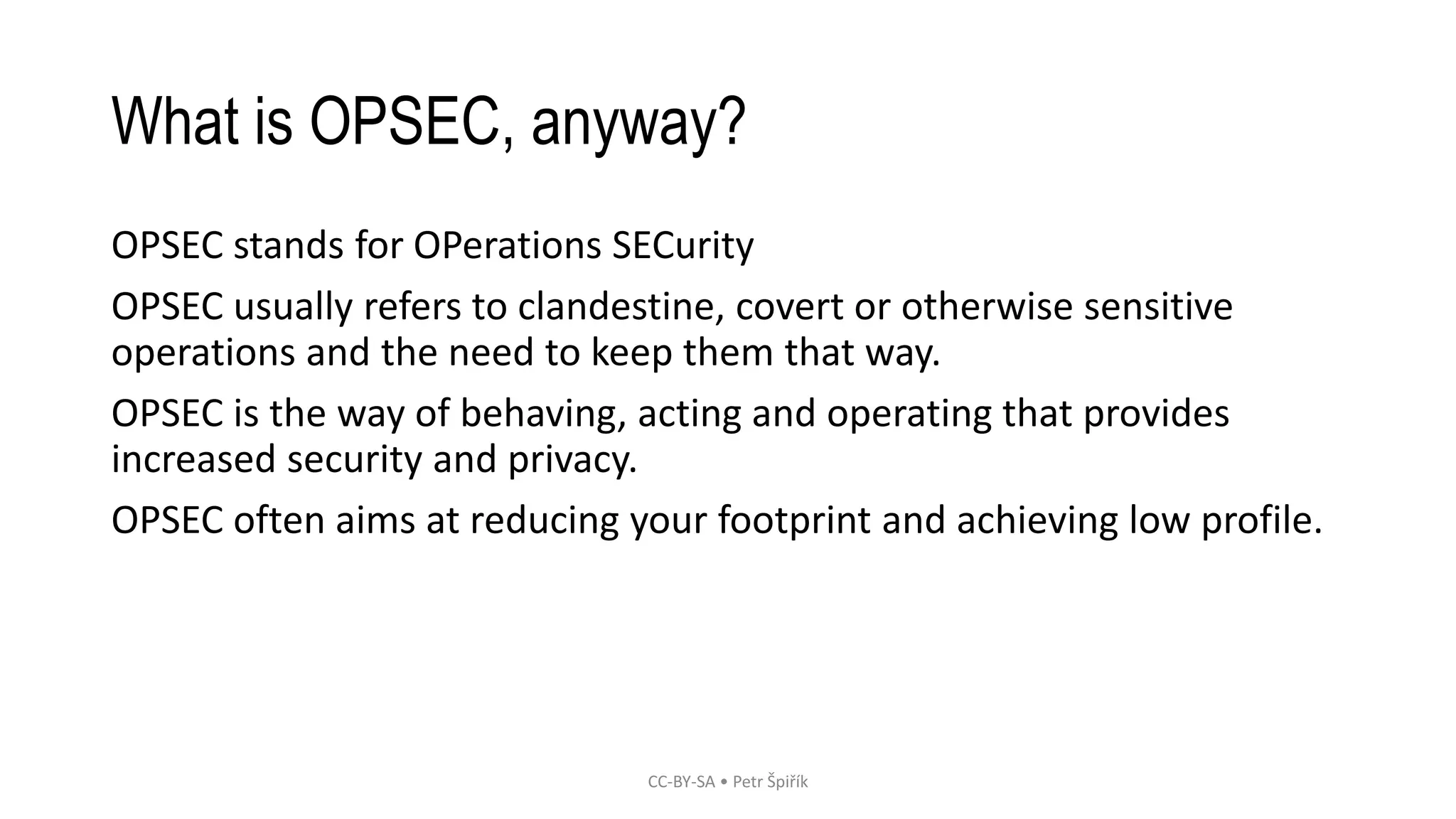 What is OPSEC, anyway?

OPSEC stands for OPerations SECurity

OPSEC usually refers to clandestine, covert or otherwise sensitive operations and the need to keep them that way.

OPSEC is the way of behaving, acting and operating that provides increased security and privacy.

OPSEC often aims at reducing your footprint and achieving low profile.

CC-BY-SA • Petr Špiřík